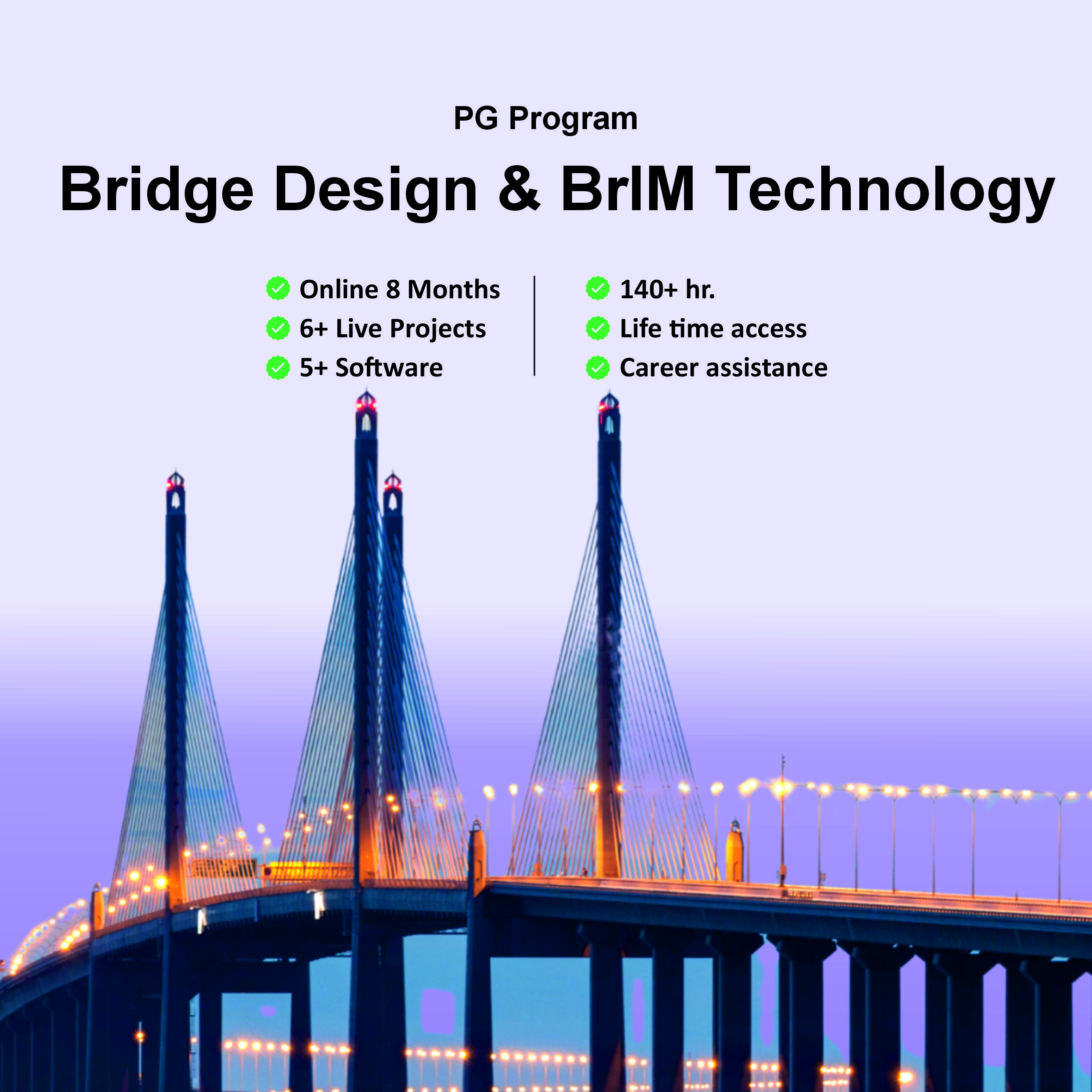 PG Program

Bridge Design & BrIM Technology

Online 8 Months
6+ Live Projects
5+ Software

140+ hr.
Life time access
Career assistance